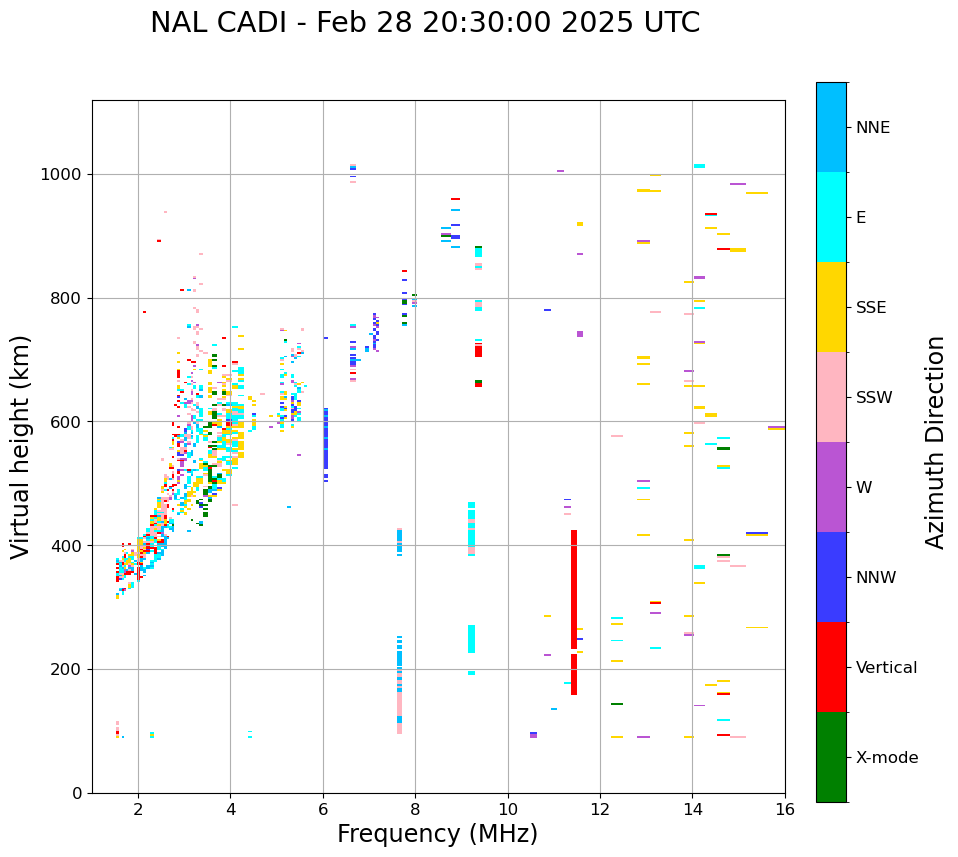 NAL CADI - Feb 28 20:30:00 2025 UTC

Virtual height (km)

1000
800
600
400
200
0

2
4
6
8
10
12
14
16

Frequency (MHz)

NNE
E
SSE
SSW
W
NNW
Vertical
X-mode

Azimuth Direction